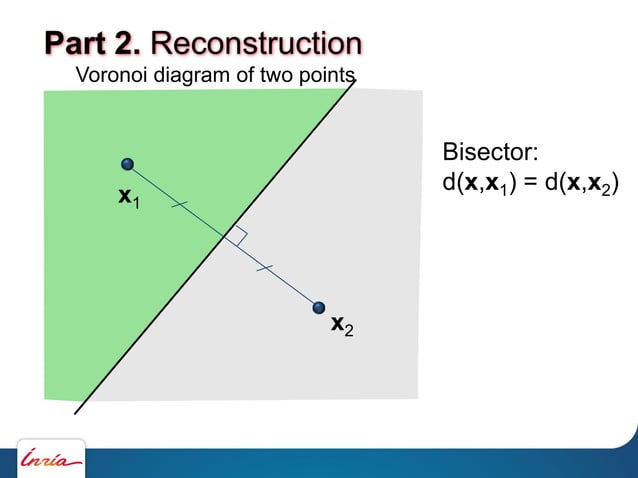 Part 2. Reconstruction

Voronoi diagram of two points

$\mathbf{x}_1$

$\mathbf{x}_2$

Bisector:
$d(\mathbf{x},\mathbf{x}_1) = d(\mathbf{x},\mathbf{x}_2)$

Inria